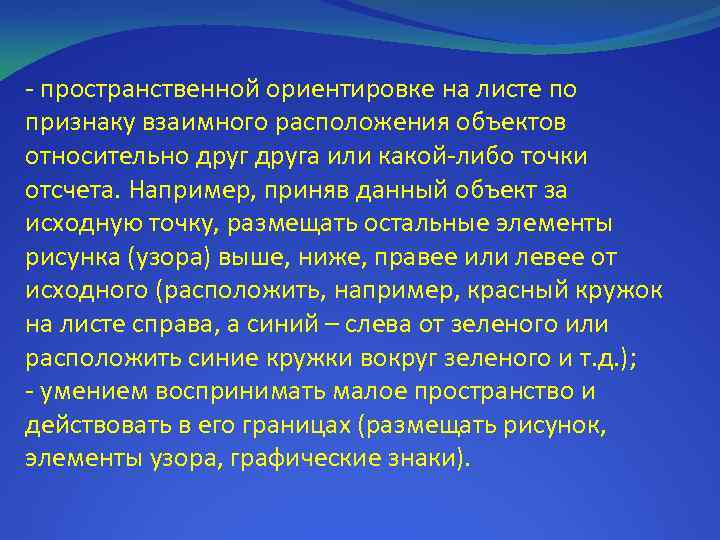 - пространственной ориентировке на листе по признаку взаимного расположения объектов относительно друг друга или какой-либо точки отсчета. Например, приняв данный объект за исходную точку, размещать остальные элементы рисунка (узора) выше, ниже, правее или левее от исходного (расположить, например, красный кружок на листе справа, а синий – слева от зеленого или расположить синие кружки вокруг зеленого и т.д.);
- умением воспринимать малое пространство и действовать в его границах (размещать рисунок, элементы узора, графические знаки).